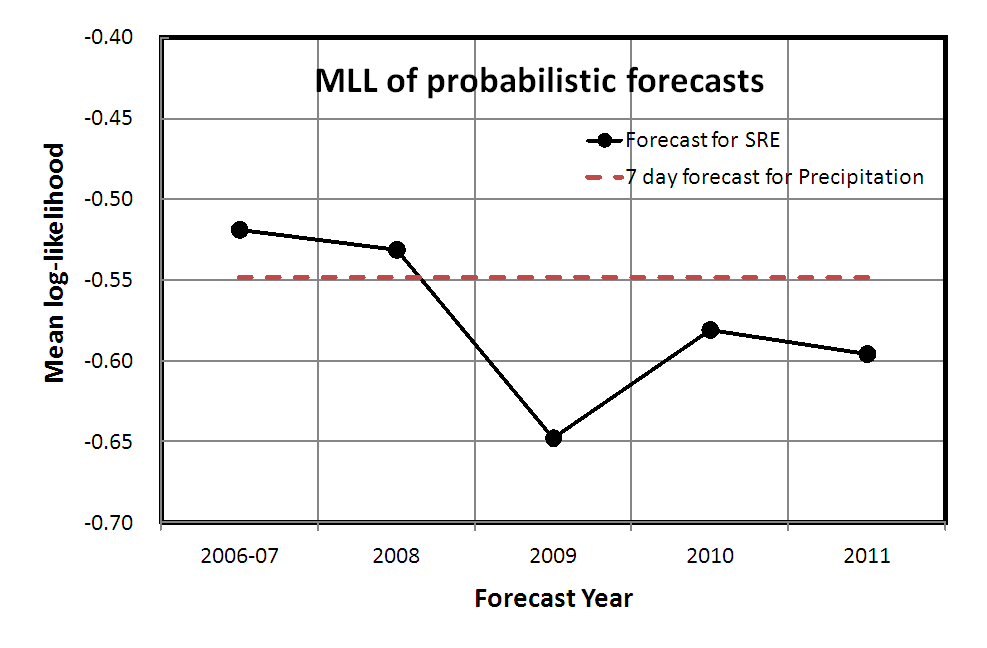 MLL of probabilistic forecasts

Forecast for SRE
7 day forecast for Precipitation

Mean log-likelihood

-0.40
-0.45
-0.50
-0.55
-0.60
-0.65
-0.70

2006-07
2008
2009
2010
2011

Forecast Year